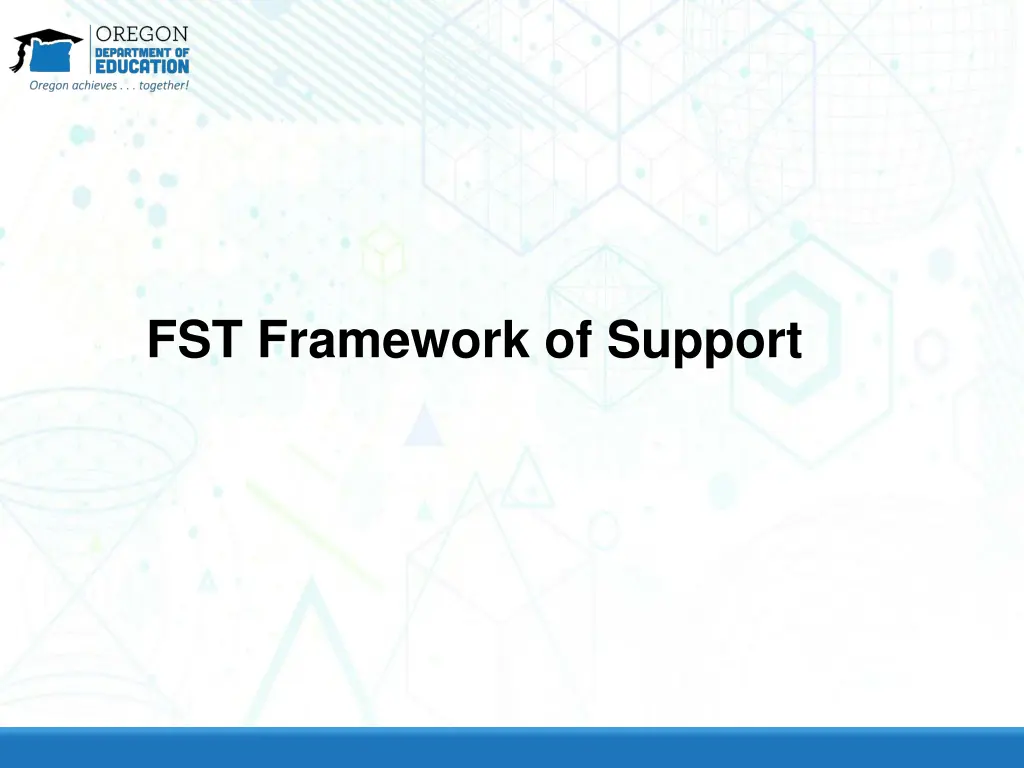 OREGON
DEPARTMENT OF
EDUCATION
Oregon achieves . . . together!

FST Framework of Support